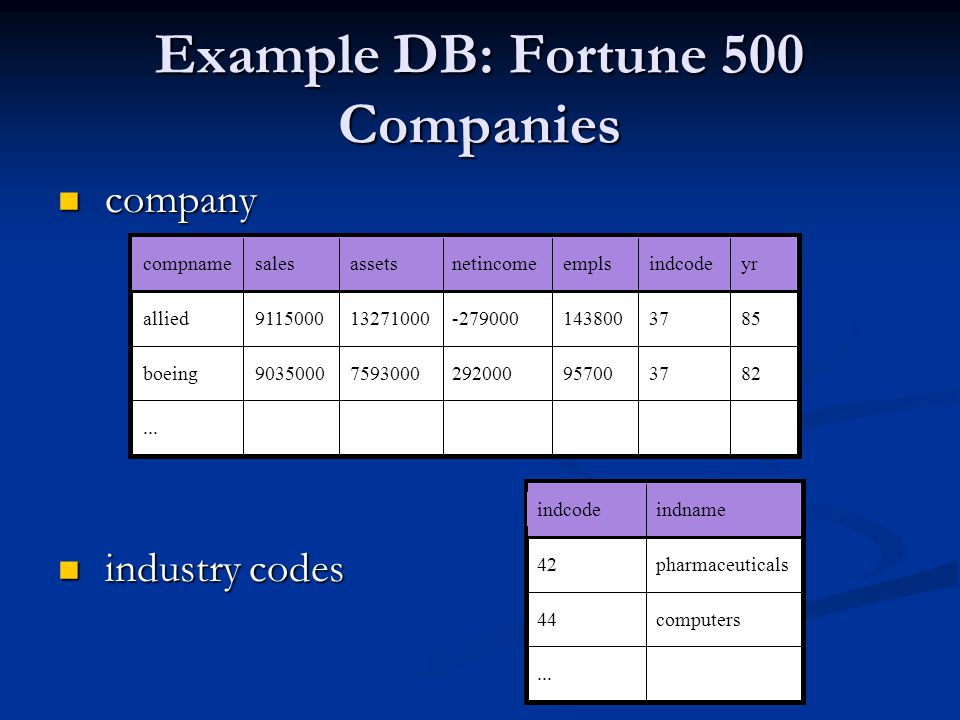 Example DB: Fortune 500 Companies

company

| compname | sales | assets | netincome | empls | indcode | yr |
|---|---|---|---|---|---|---|
| allied | 9115000 | 13271000 | -279000 | 143800 | 37 | 85 |
| boeing | 9035000 | 7593000 | 292000 | 95700 | 37 | 82 |
| ... | | | | | | |

industry codes

| indcode | indname |
|---|---|
| 42 | pharmaceuticals |
| 44 | computers |
| ... | |